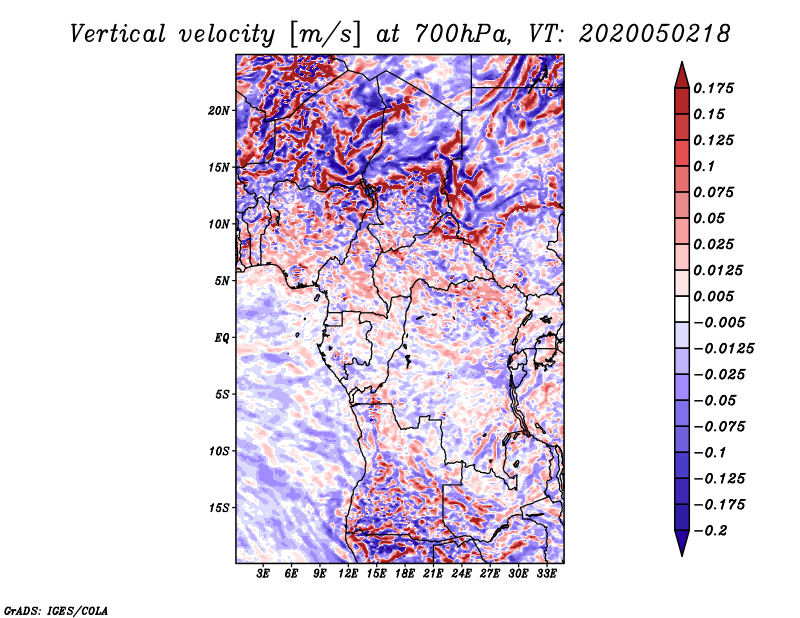 Vertical velocity [m/s] at 700hPa, VT: 2020050218

20N
15N
10N
5N
EQ
5S
10S
15S

3E 6E 9E 12E 15E 18E 21E 24E 27E 30E 33E

0.175
0.15
0.125
0.1
0.075
0.05
0.025
0.0125
0.005
−0.005
−0.0125
−0.025
−0.05
−0.075
−0.1
−0.125
−0.175
−0.2

GrADS: IGES/COLA